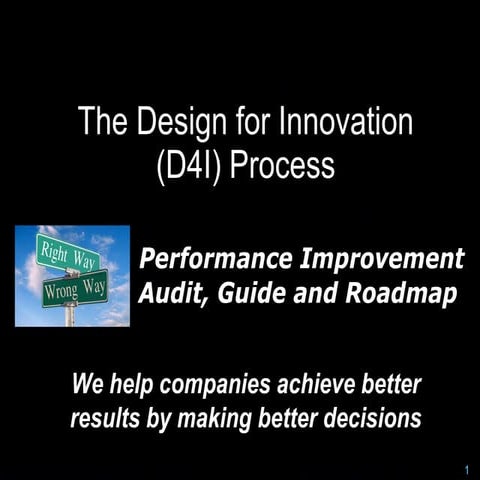 The Design for Innovation (D4I) Process

Right Way

Wrong Way

Performance Improvement Audit, Guide and Roadmap

We help companies achieve better results by making better decisions

1